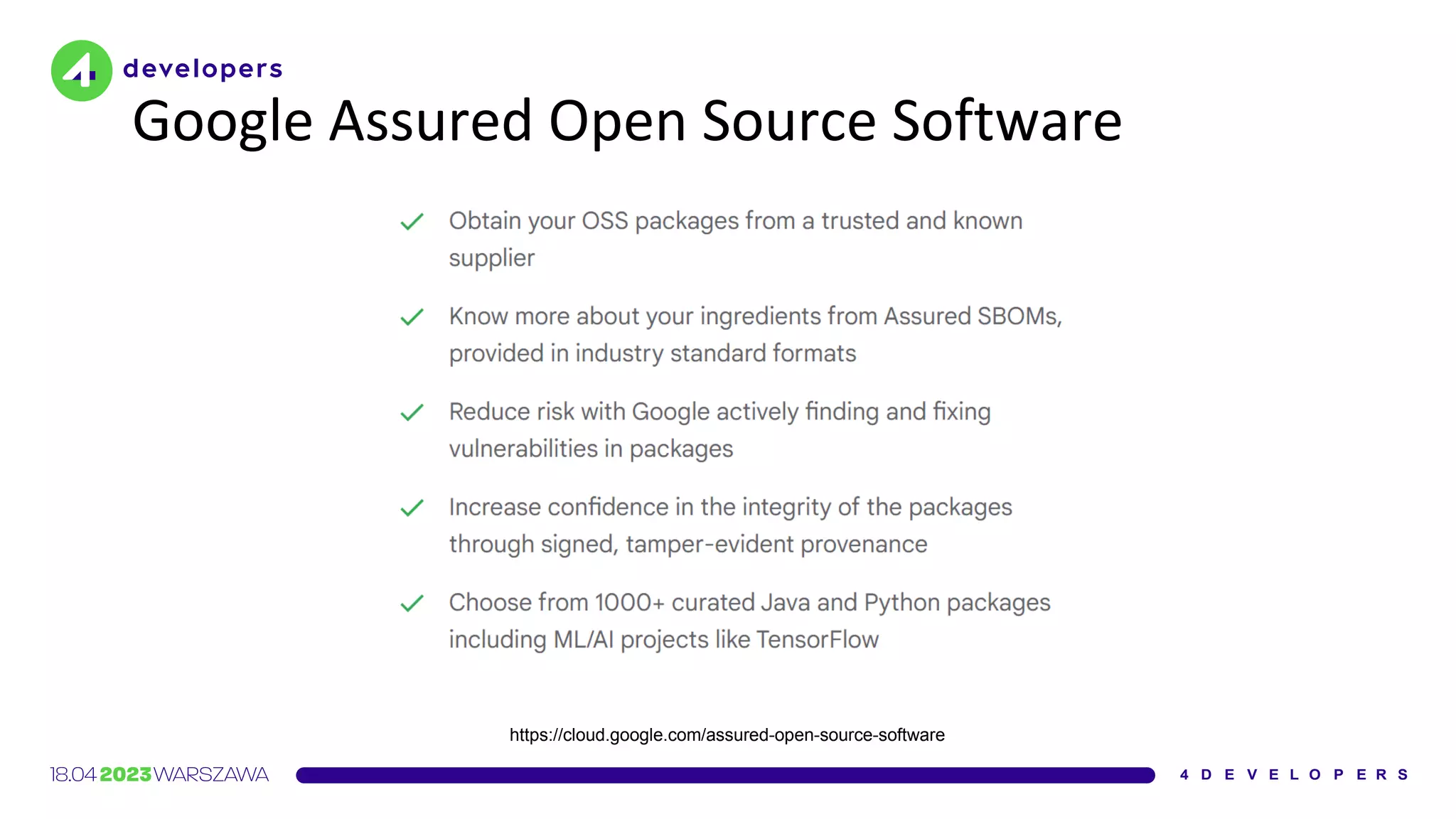 4 developers

Google Assured Open Source Software

Obtain your OSS packages from a trusted and known supplier

Know more about your ingredients from Assured SBOMs, provided in industry standard formats

Reduce risk with Google actively finding and fixing vulnerabilities in packages

Increase confidence in the integrity of the packages through signed, tamper-evident provenance

Choose from 1000+ curated Java and Python packages including ML/AI projects like TensorFlow

https://cloud.google.com/assured-open-source-software

18.04 2023 WARSZAWA

4 DEVELOPERS